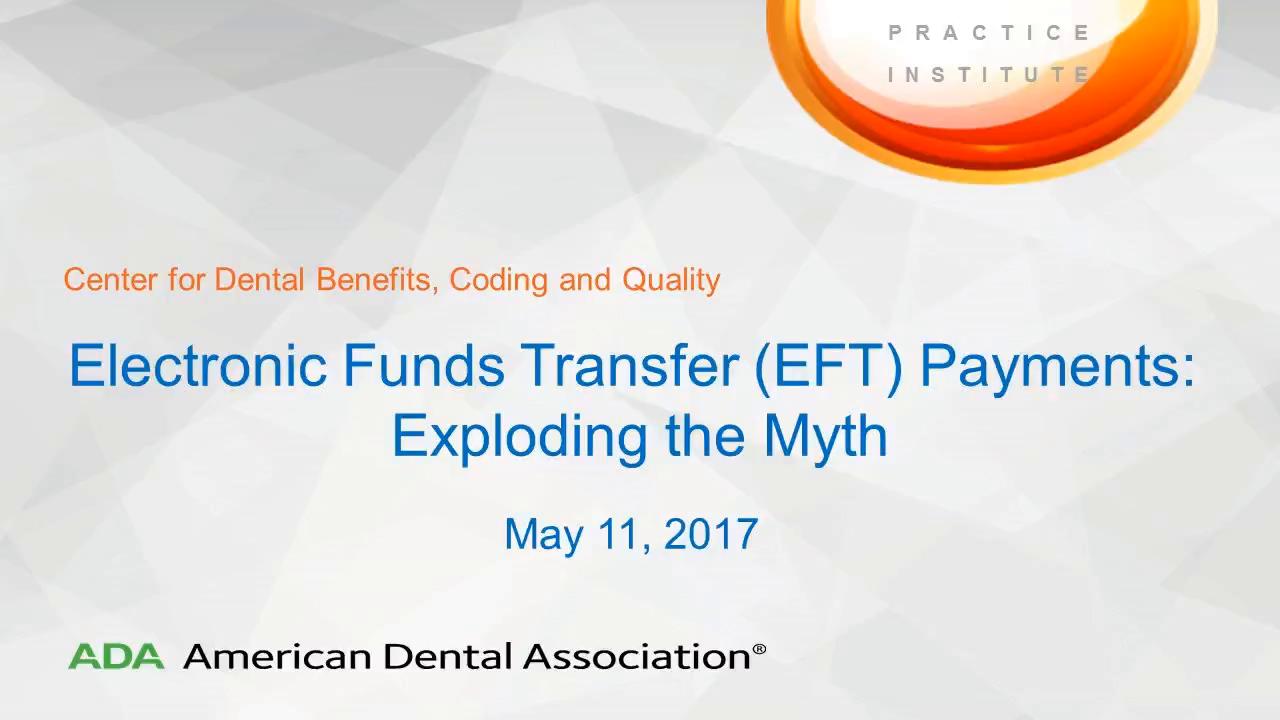 PRACTICE
INSTITUTE

Center for Dental Benefits, Coding and Quality

Electronic Funds Transfer (EFT) Payments: Exploding the Myth

May 11, 2017

ADA American Dental Association®